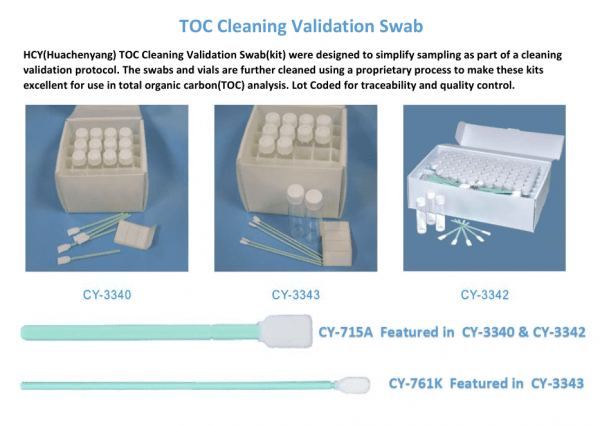 TOC Cleaning Validation Swab

HCY(Huachenyang) TOC Cleaning Validation Swab(kit) were designed to simplify sampling as part of a cleaning validation protocol. The swabs and vials are further cleaned using a proprietary process to make these kits excellent for use in total organic carbon(TOC) analysis. Lot Coded for traceability and quality control.

CY-3340

CY-3343

CY-3342

CY-715A Featured in CY-3340 & CY-3342

CY-761K Featured in CY-3343